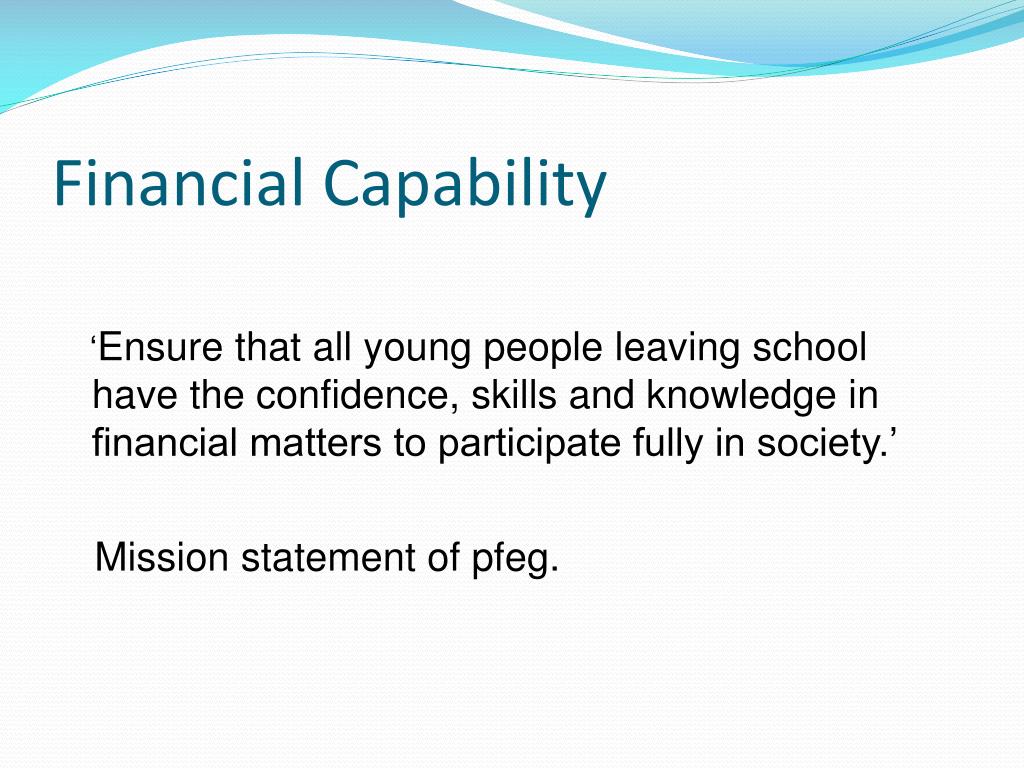 Financial Capability

‘Ensure that all young people leaving school have the confidence, skills and knowledge in financial matters to participate fully in society.’

Mission statement of pfeg.